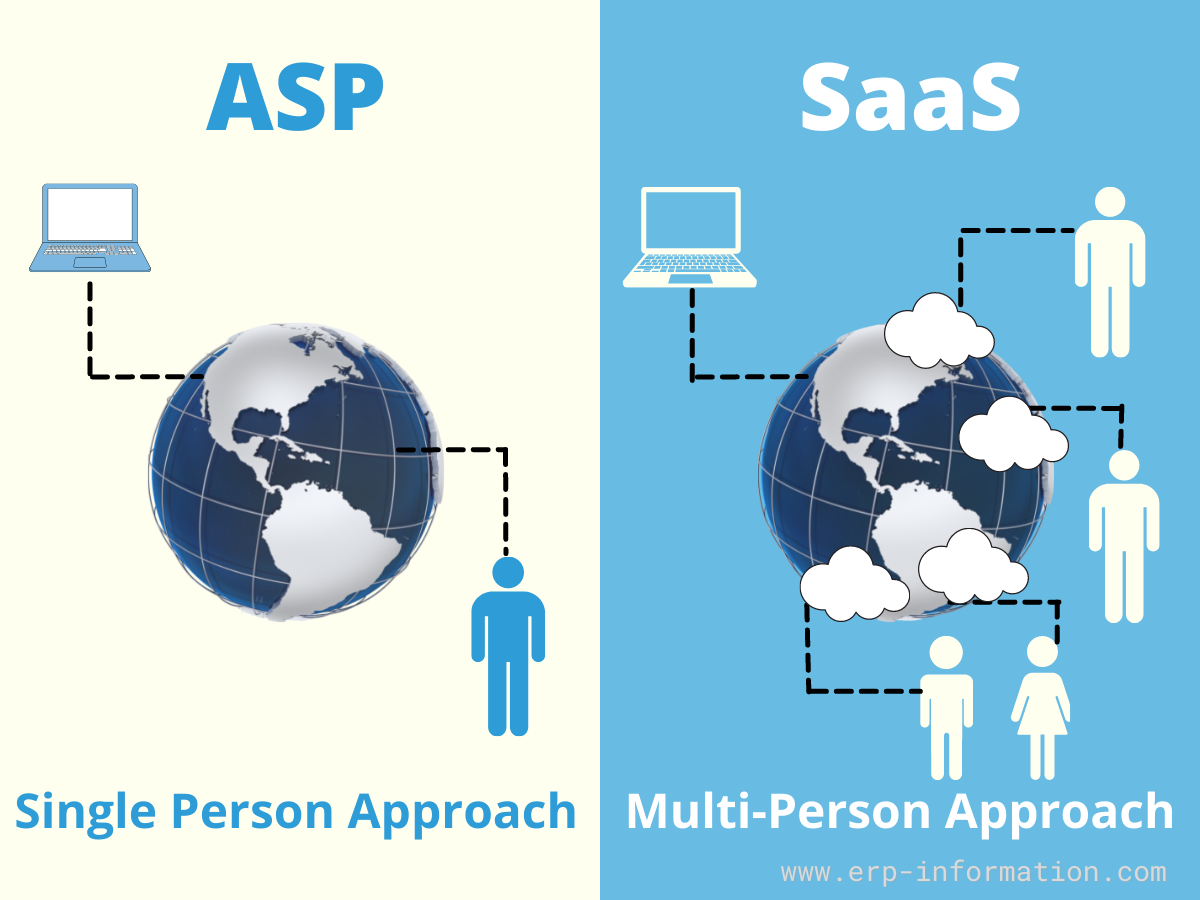 ASP

Single Person Approach

SaaS

Multi-Person Approach

www.erp-information.com